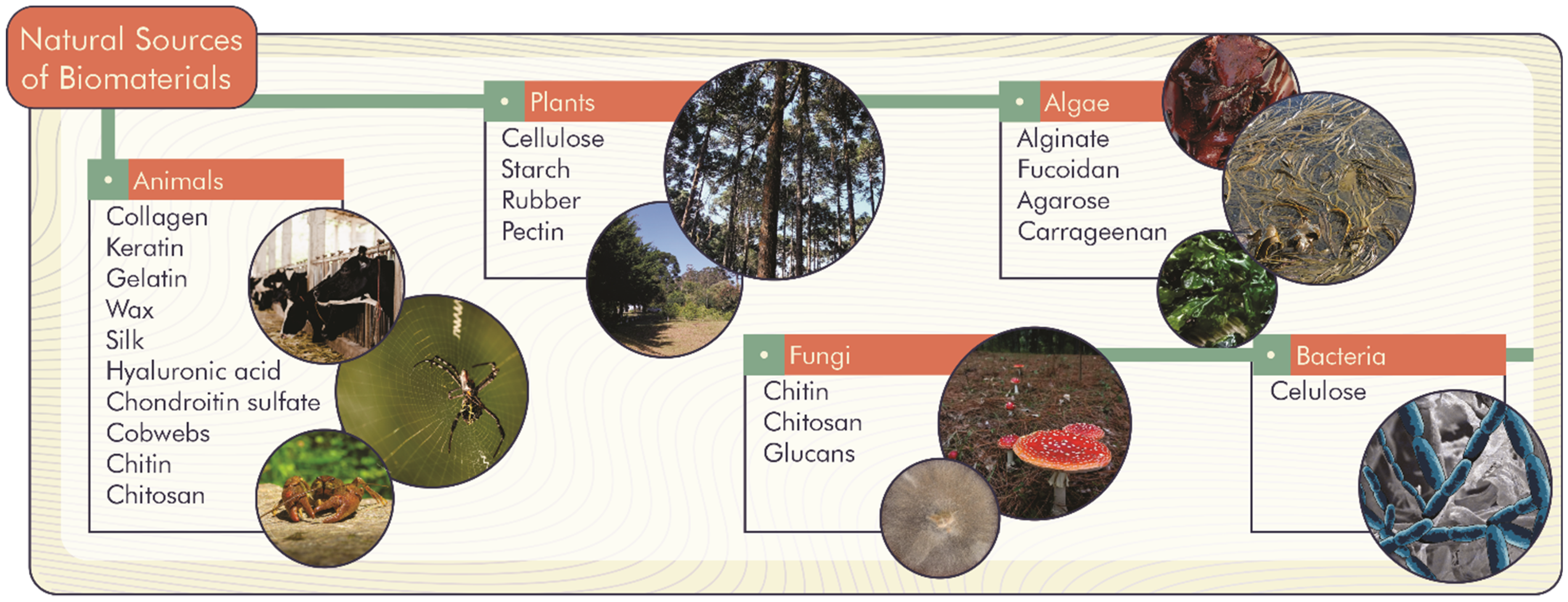 Natural Sources of Biomaterials

Animals
Collagen
Keratin
Gelatin
Wax
Silk
Hyaluronic acid
Chondroitin sulfate
Cobwebs
Chitin
Chitosan

Plants
Cellulose
Starch
Rubber
Pectin

Algae
Alginate
Fucoidan
Agarose
Carrageenan

Fungi
Chitin
Chitosan
Glucans

Bacteria
Celulose